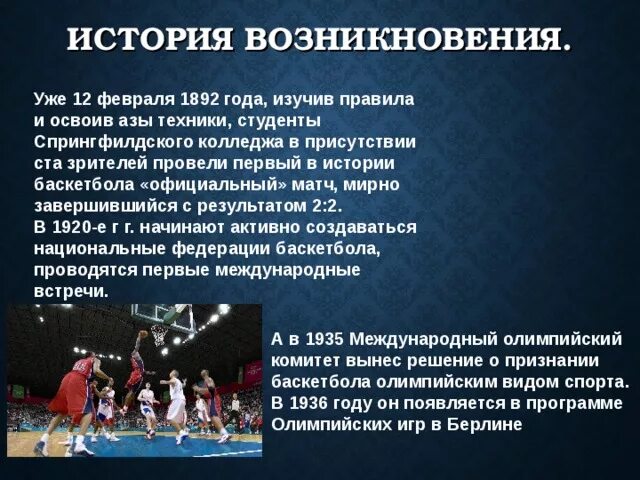 ИСТОРИЯ ВОЗНИКНОВЕНИЯ.

Уже 12 февраля 1892 года, изучив правила и освоив азы техники, студенты Спрингфилдского колледжа в присутствии ста зрителей провели первый в истории баскетбола «официальный» матч, мирно завершившийся с результатом 2:2.
В 1920-е г г. начинают активно создаваться национальные федерации баскетбола, проводятся первые международные встречи.

А в 1935 Международный олимпийский комитет вынес решение о признании баскетбола олимпийским видом спорта.
В 1936 году он появляется в программе Олимпийских игр в Берлине